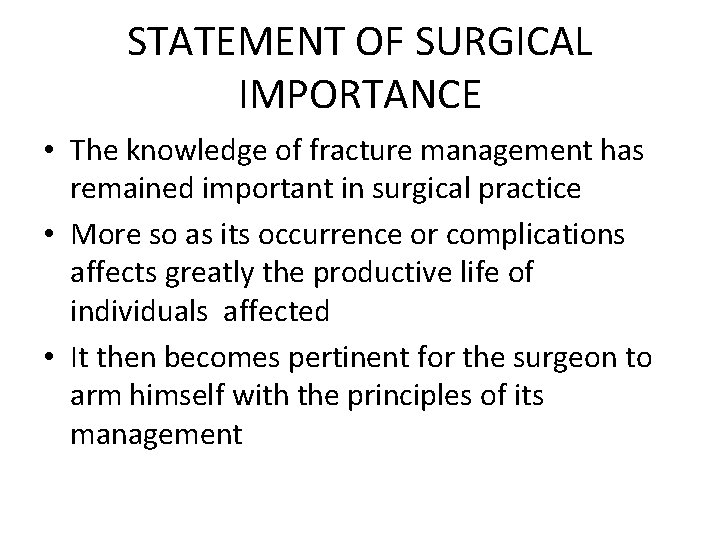 STATEMENT OF SURGICAL IMPORTANCE

• The knowledge of fracture management has remained important in surgical practice
• More so as its occurrence or complications affects greatly the productive life of individuals affected
• It then becomes pertinent for the surgeon to arm himself with the principles of its management